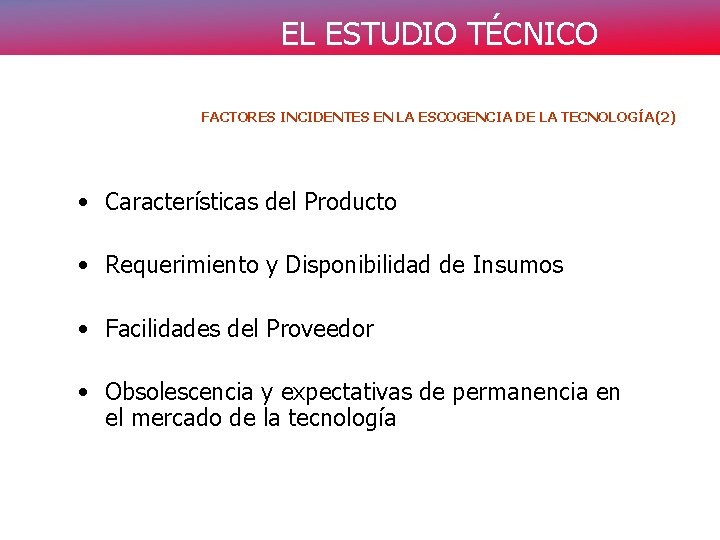 EL ESTUDIO TÉCNICO

FACTORES INCIDENTES EN LA ESCOGENCIA DE LA TECNOLOGÍA(2)

• Características del Producto

• Requerimiento y Disponibilidad de Insumos

• Facilidades del Proveedor

• Obsolescencia y expectativas de permanencia en el mercado de la tecnología